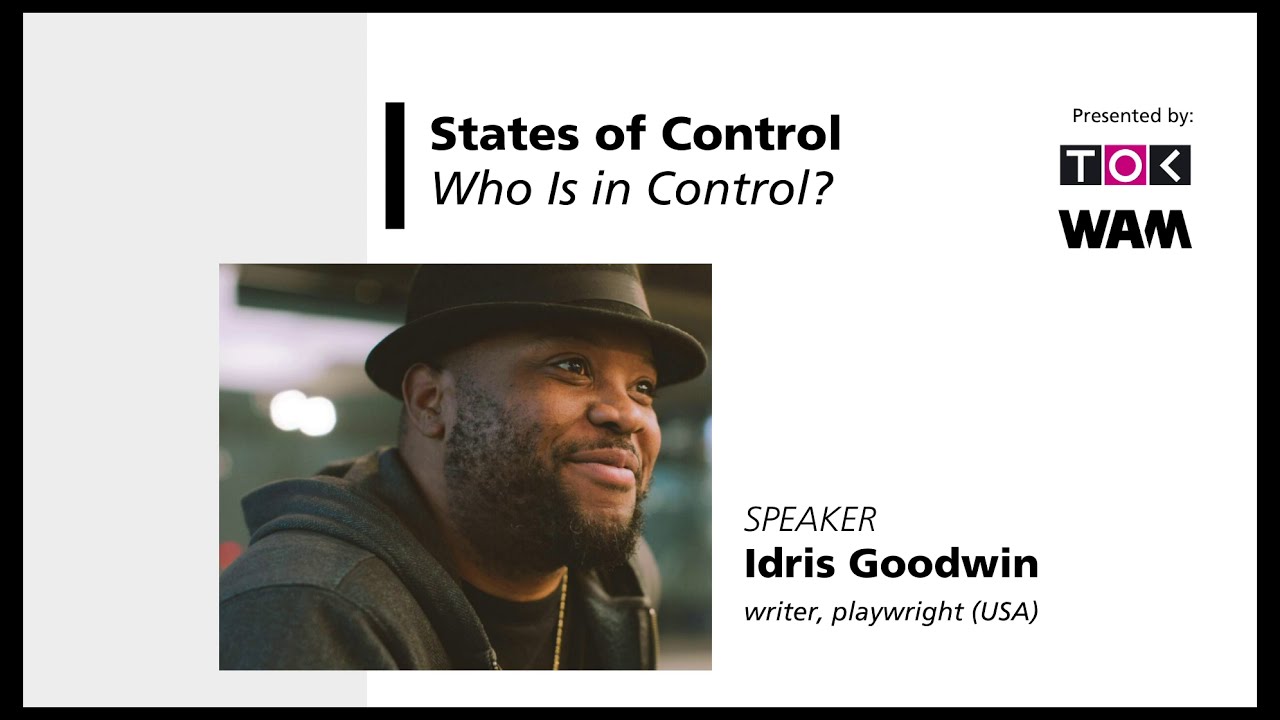 States of Control
Who Is in Control?

Presented by:
TOK
WAM

SPEAKER
Idris Goodwin
writer, playwright (USA)